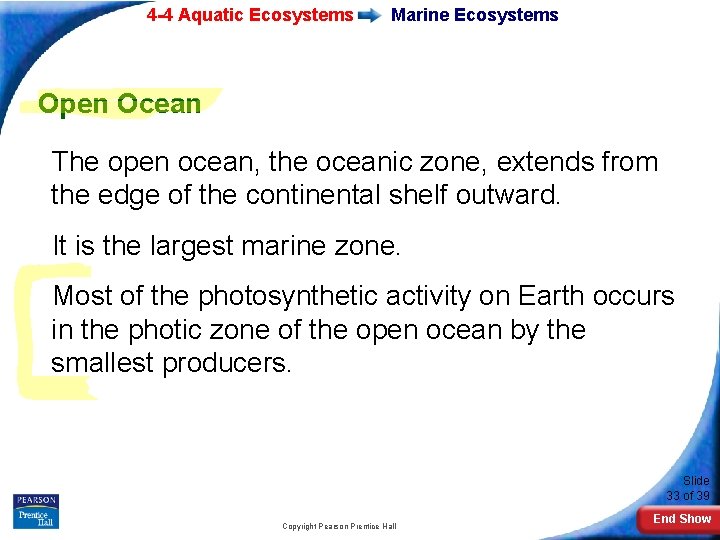 4-4 Aquatic Ecosystems Marine Ecosystems

Open Ocean

The open ocean, the oceanic zone, extends from the edge of the continental shelf outward.

It is the largest marine zone.

Most of the photosynthetic activity on Earth occurs in the photic zone of the open ocean by the smallest producers.

PEARSON Prentice Hall

Copyright Pearson Prentice Hall

Slide 33 of 39

End Show